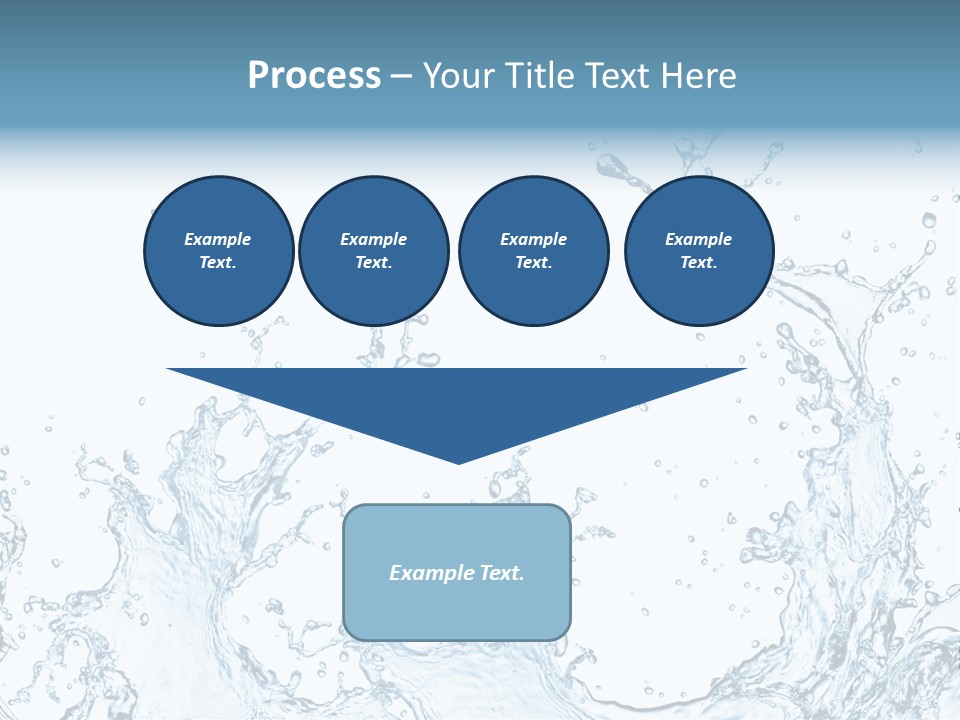 Process – Your Title Text Here

Example Text.

Example Text.

Example Text.

Example Text.

Example Text.